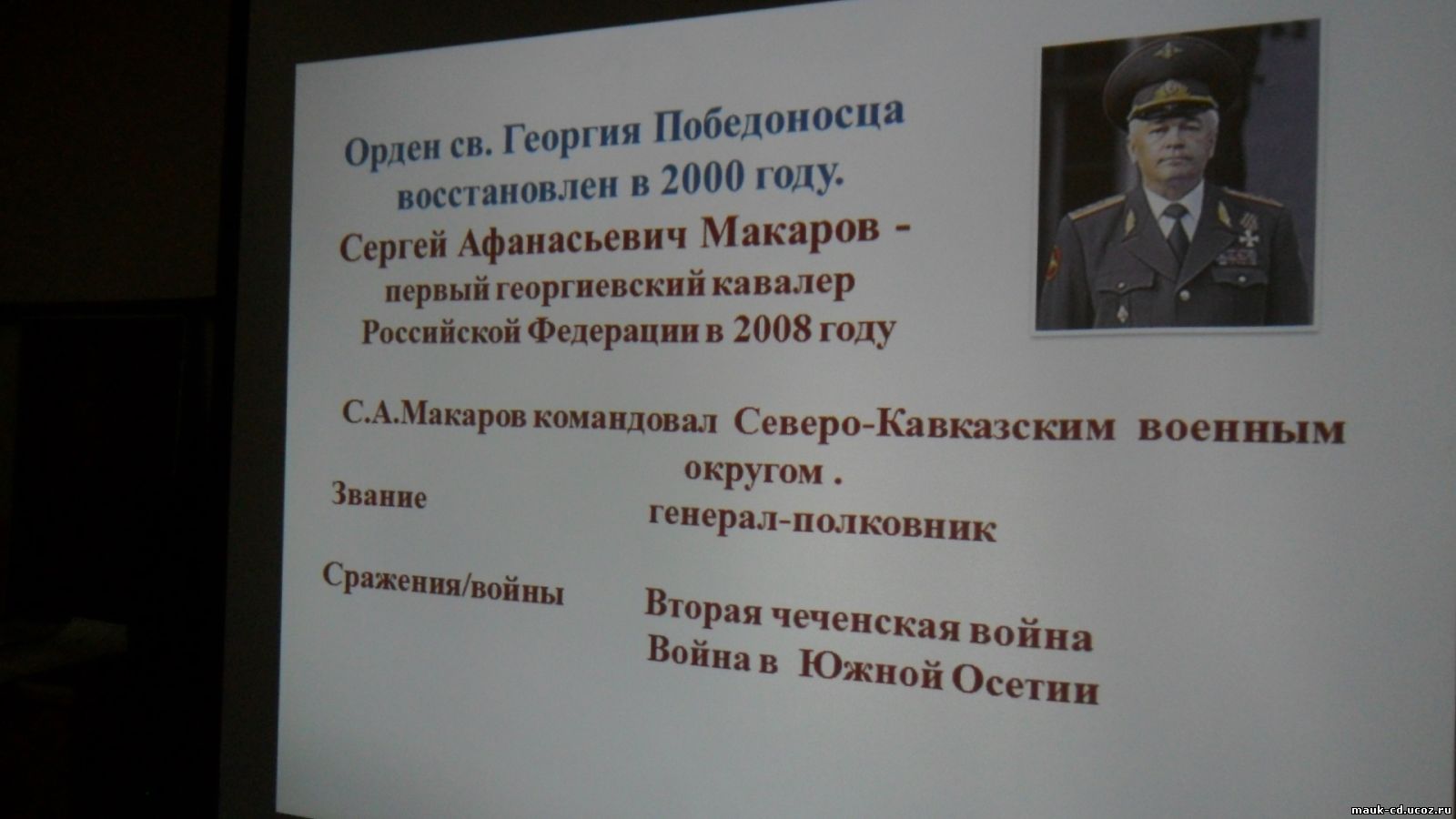 Орден св. Георгия Победоносца восстановлен в 2000 году.

Сергей Афанасьевич Макаров - первый георгиевский кавалер Российской Федерации в 2008 году

С.А.Макаров командовал Северо-Кавказским военным округом .

Звание

генерал-полковник

Сражения/войны

Вторая чеченская война
Война в Южной Осетии

mauk-cd.ucoz.ru